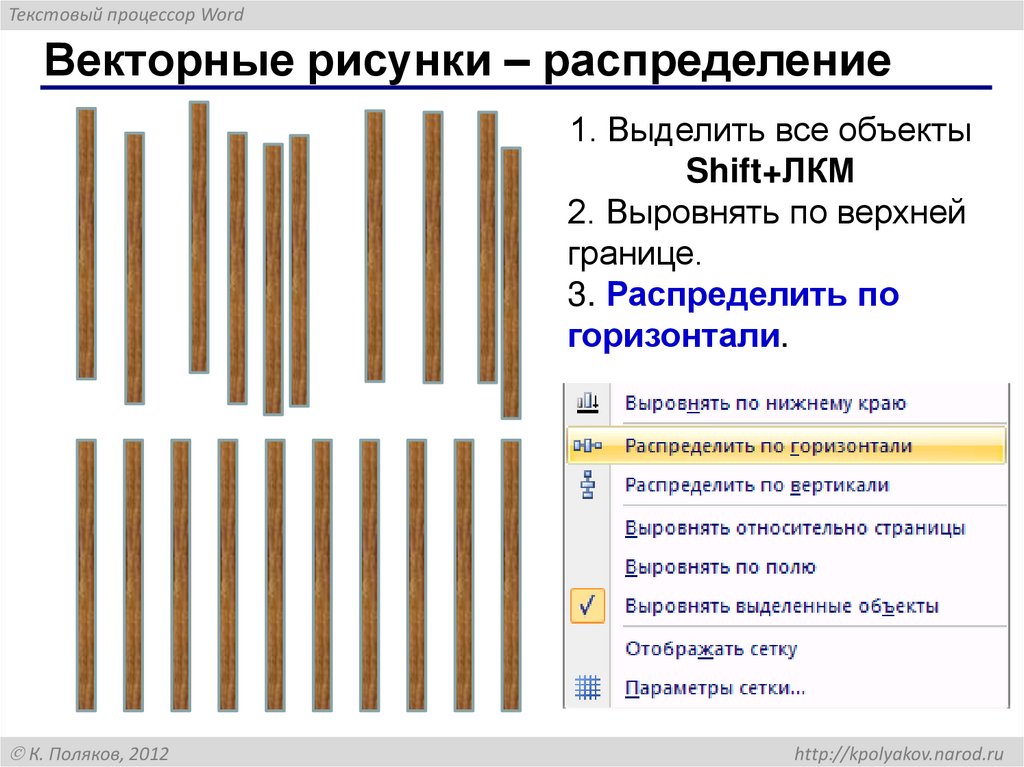 Текстовый процессор Word

Векторные рисунки – распределение

1. Выделить все объекты
Shift+ЛКМ
2. Выровнять по верхней границе.
3. Распределить по горизонтали.

Выровнять по нижнему краю
Распределить по горизонтали
Распределить по вертикали
Выровнять относительно страницы
Выровнять по полю
Выровнять выделенные объекты
Отображать сетку
Параметры сетки...

© К. Поляков, 2012

http://kpolyakov.narod.ru